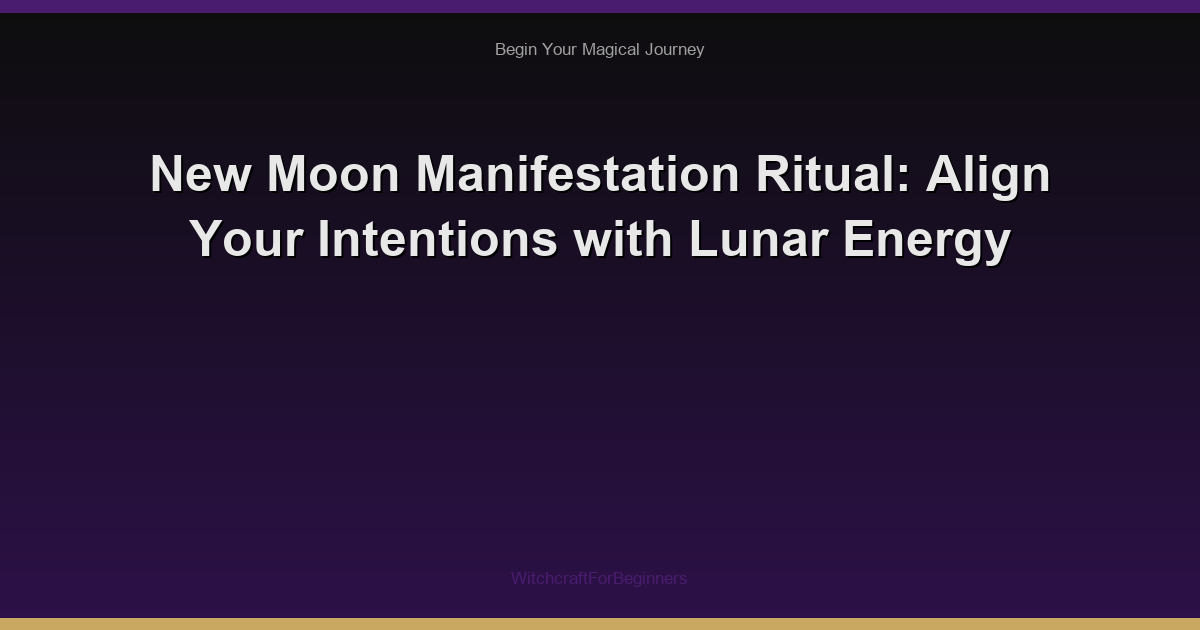 Begin Your Magical Journey

New Moon Manifestation Ritual: Align Your Intentions with Lunar Energy

WitchcraftForBeginners